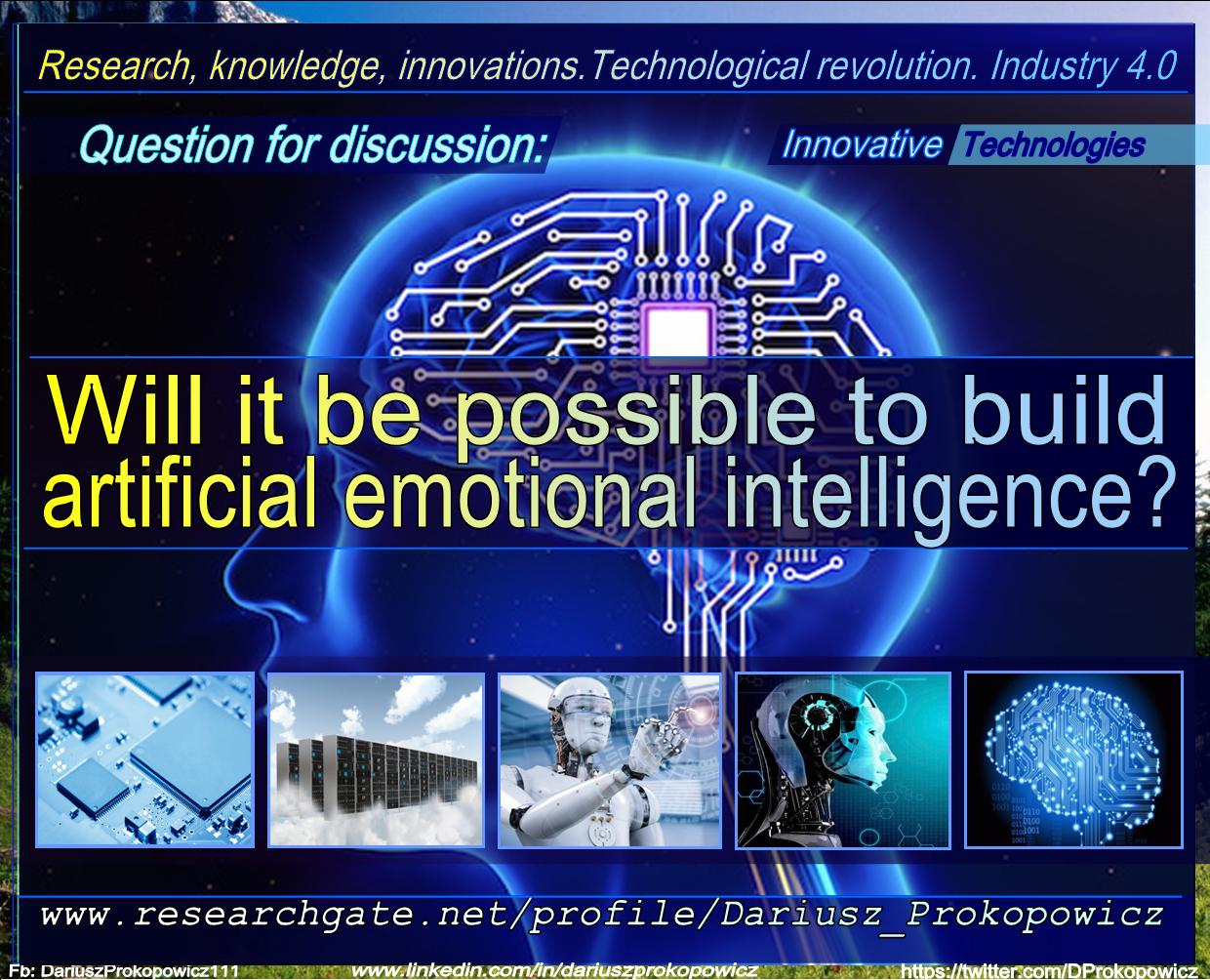 Research, knowledge, innovations.Technological revolution. Industry 4.0

Question for discussion:

Innovative Technologies

Will it be possible to build artificial emotional intelligence?

www.researchgate.net/profile/Dariusz_Prokopowicz

Fb: DariuszProkopowicz111 www.linkedin.com/in/dariuszprokopowicz https://twitter.com/DProkopowicz